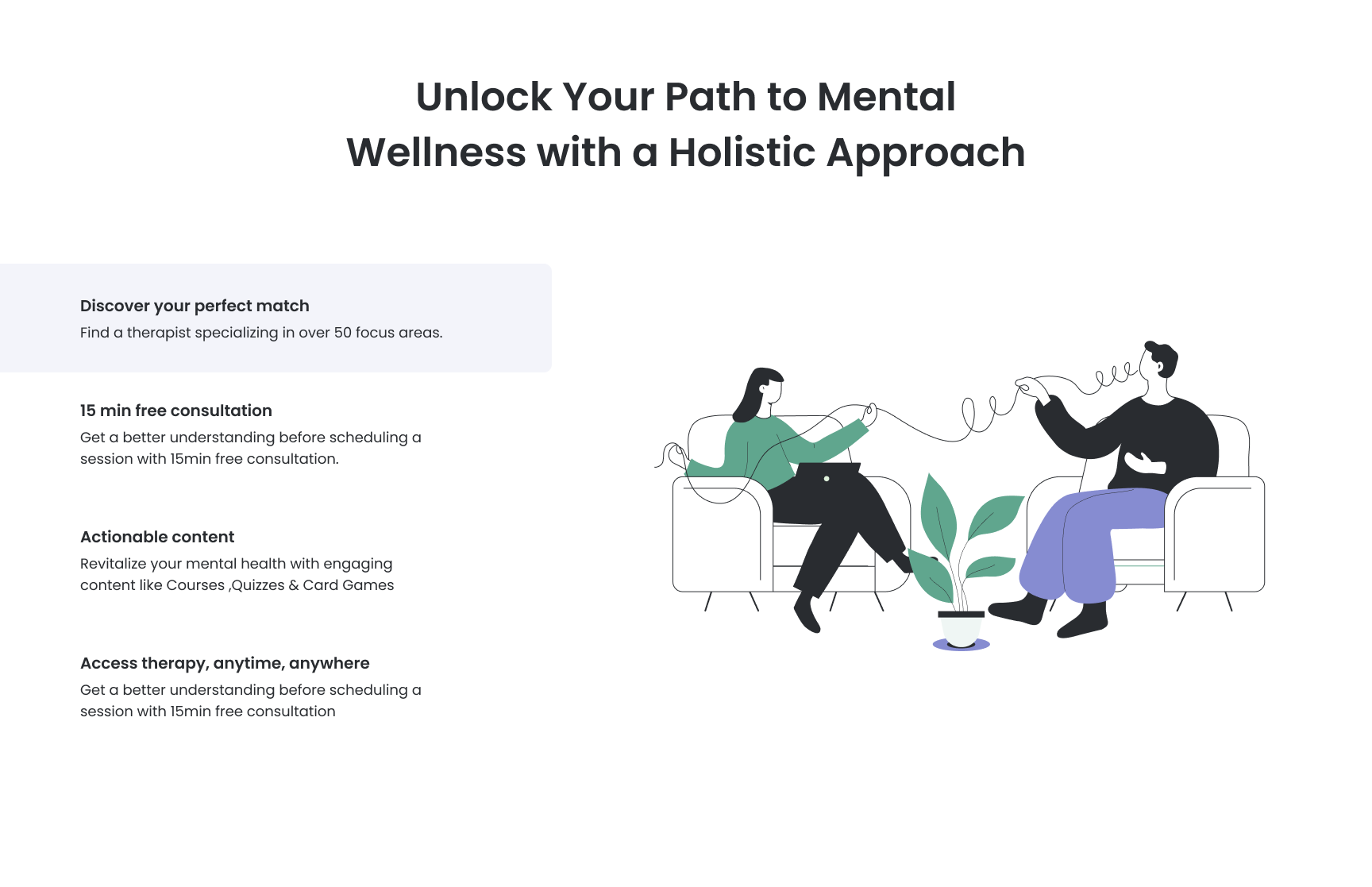 Unlock Your Path to Mental Wellness with a Holistic Approach

Discover your perfect match
Find a therapist specializing in over 50 focus areas.

15 min free consultation
Get a better understanding before scheduling a session with 15min free consultation.

Actionable content
Revitalize your mental health with engaging content like Courses ,Quizzes & Card Games

Access therapy, anytime, anywhere
Get a better understanding before scheduling a session with 15min free consultation